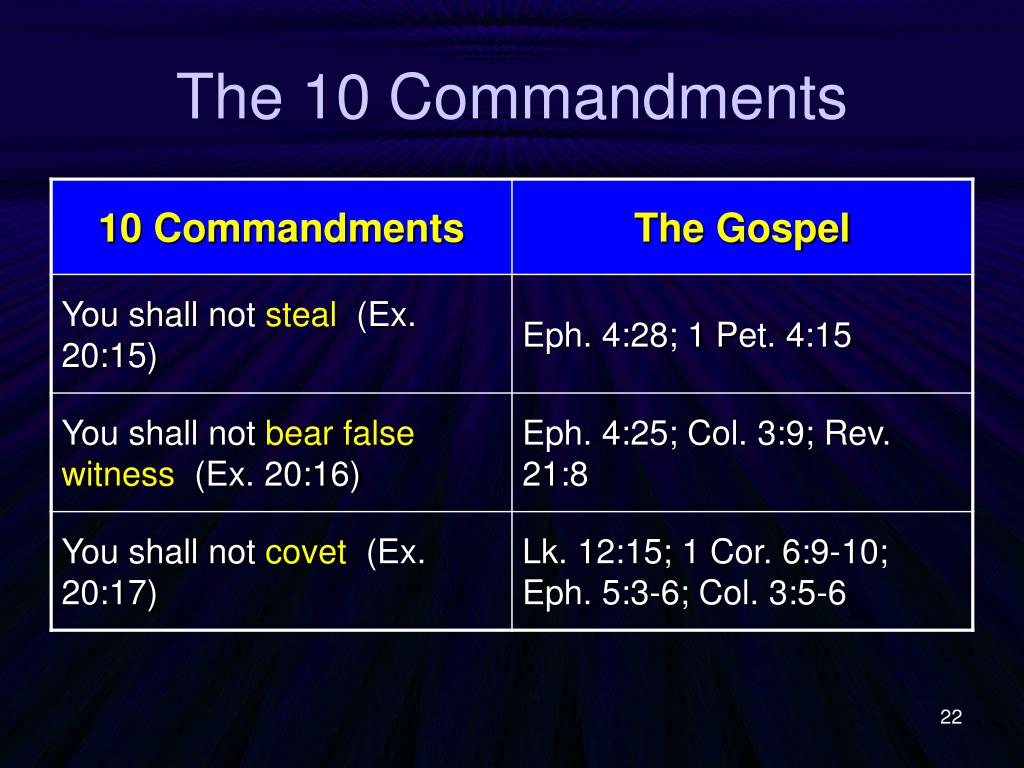 The 10 Commandments

| 10 Commandments | The Gospel |
|---|---|
| You shall not steal (Ex. 20:15) | Eph. 4:28; 1 Pet. 4:15 |
| You shall not bear false witness (Ex. 20:16) | Eph. 4:25; Col. 3:9; Rev. 21:8 |
| You shall not covet (Ex. 20:17) | Lk. 12:15; 1 Cor. 6:9-10; Eph. 5:3-6; Col. 3:5-6 |

22